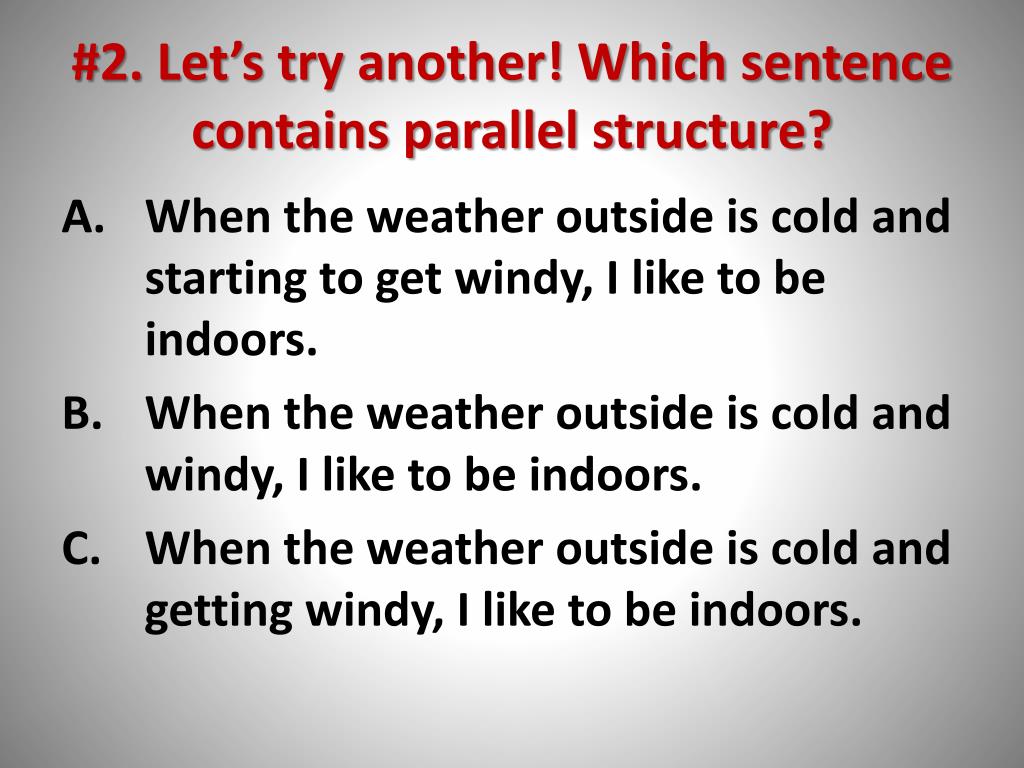 #2. Let’s try another! Which sentence contains parallel structure?

A. When the weather outside is cold and starting to get windy, I like to be indoors.

B. When the weather outside is cold and windy, I like to be indoors.

C. When the weather outside is cold and getting windy, I like to be indoors.